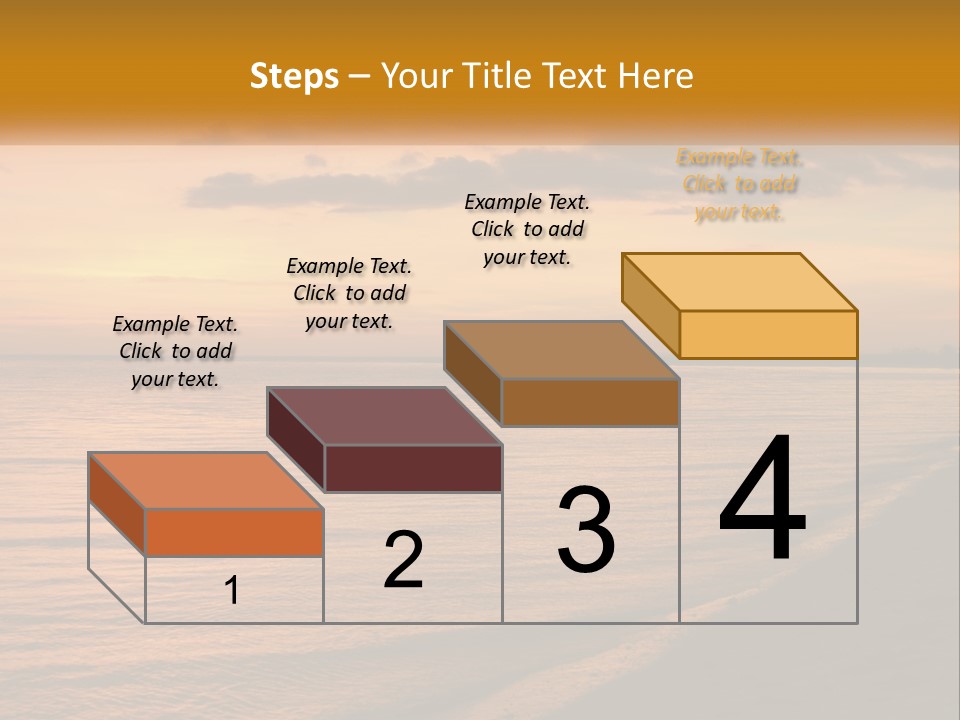 Steps – Your Title Text Here

Example Text. Click to add your text.

Example Text. Click to add your text.

Example Text. Click to add your text.

Example Text. Click to add your text.

1

2

3

4